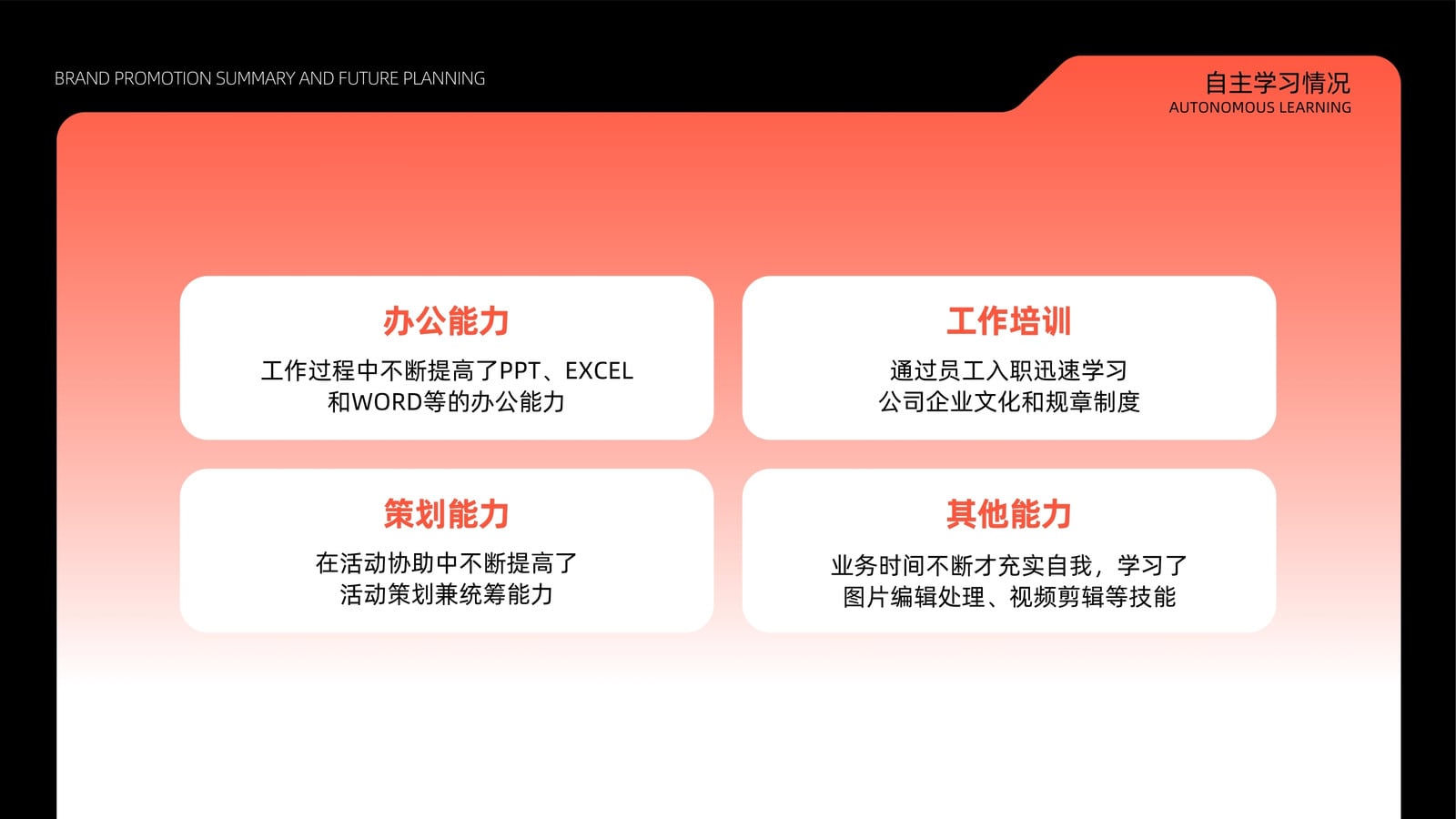 BRAND PROMOTION SUMMARY AND FUTURE PLANNING

自主学习情况
AUTONOMOUS LEARNING

办公能力
工作过程中不断提高了PPT、EXCEL和WORD等的办公能力

工作培训
通过员工入职迅速学习公司企业文化和规章制度

策划能力
在活动协助中不断提高了活动策划兼统筹能力

其他能力
业务时间不断才充实自我，学习了图片编辑处理、视频剪辑等技能